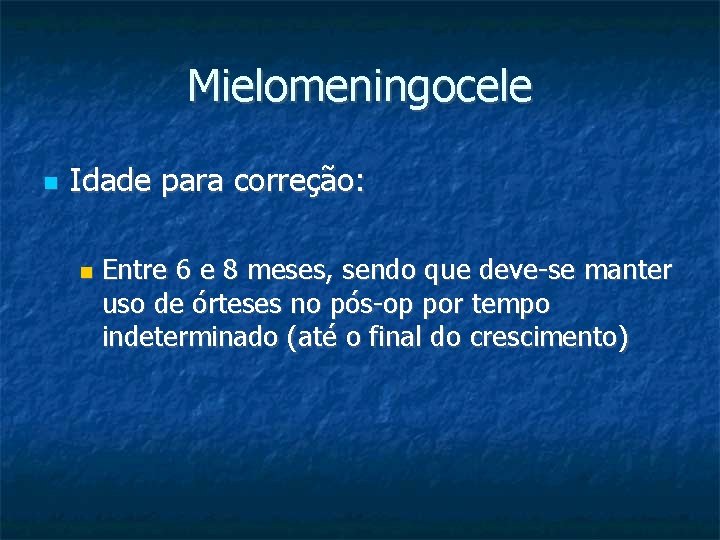 Mielomeningocele

Idade para correção:

Entre 6 e 8 meses, sendo que deve-se manter uso de órteses no pós-op por tempo indeterminado (até o final do crescimento)